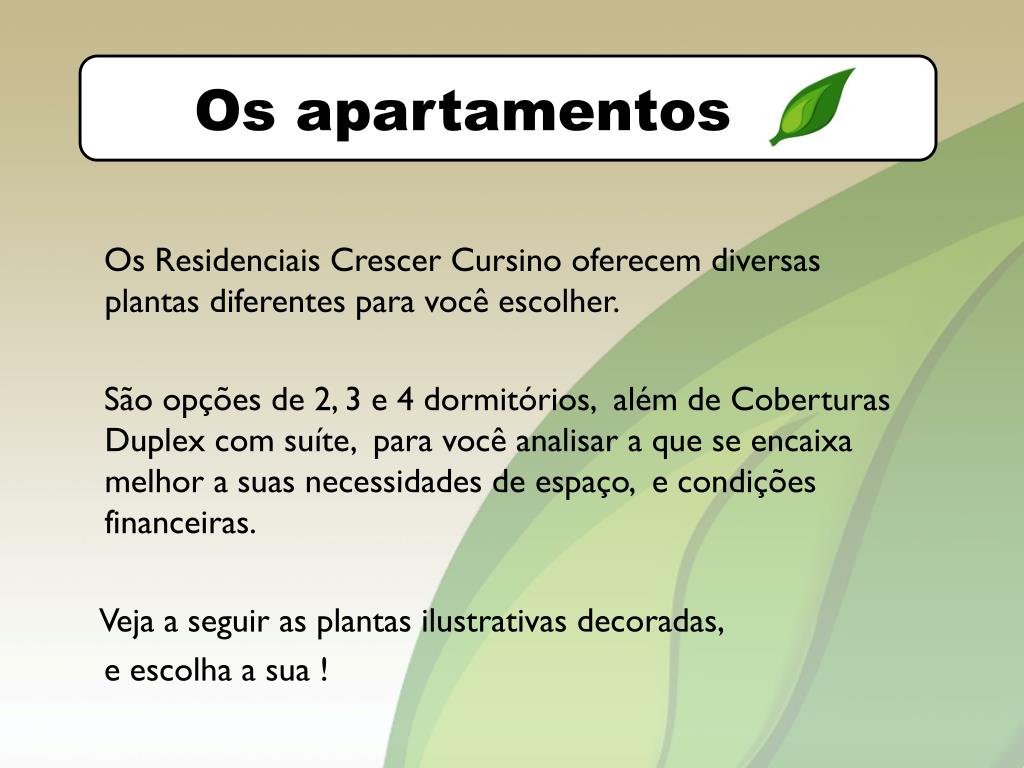 Os apartamentos

Os Residenciais Crescer Cursino oferecem diversas plantas diferentes para você escolher.

São opções de 2, 3 e 4 dormitórios, além de Coberturas Duplex com suíte, para você analisar a que se encaixa melhor a suas necessidades de espaço, e condições financeiras.

Veja a seguir as plantas ilustrativas decoradas, e escolha a sua !